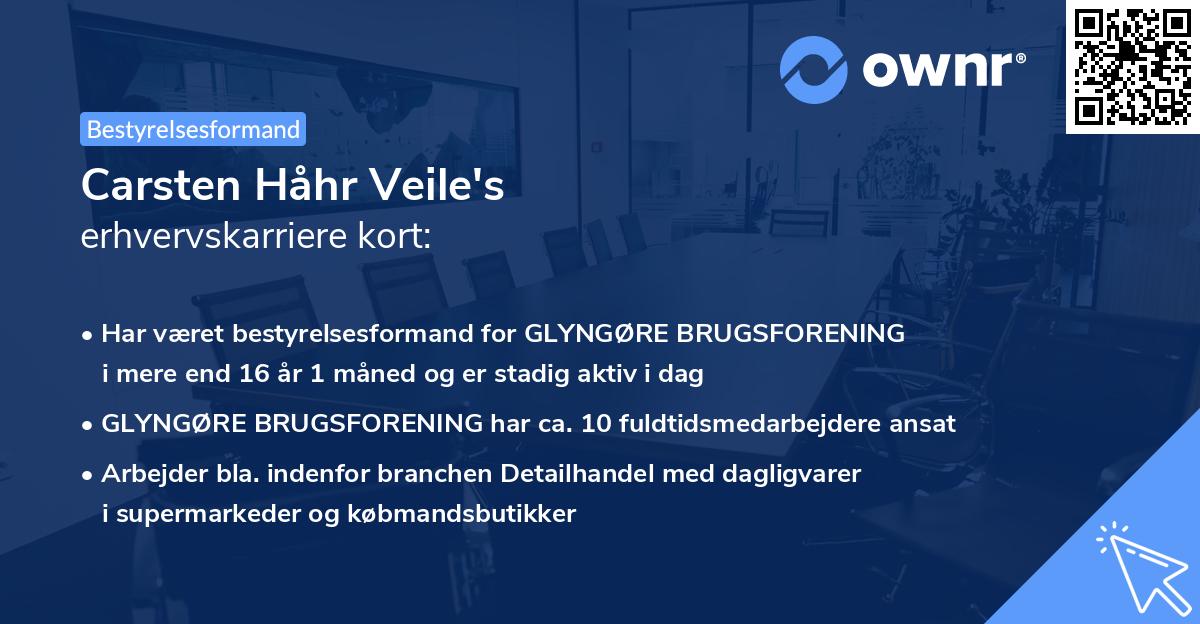 ownr®

Bestyrelsesformand

Carsten Håhr Veile's
erhvervskarriere kort:

• Har været bestyrelsesformand for GLYNGØRE BRUGSFORENING i mere end 16 år 1 måned og er stadig aktiv i dag

• GLYNGØRE BRUGSFORENING har ca. 10 fuldtidsmedarbejdere ansat

• Arbejder bla. indenfor branchen Detailhandel med dagligvarer i supermarkeder og købmandsbutikker